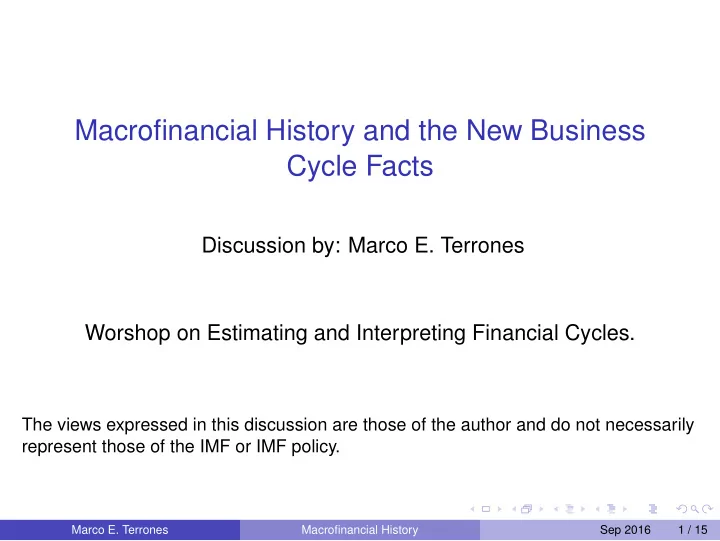 Macrofinancial History and the New Business Cycle Facts

Discussion by: Marco E. Terrones

Worshop on Estimating and Interpreting Financial Cycles.

The views expressed in this discussion are those of the author and do not necessarily represent those of the IMF or IMF policy.

Marco E. Terrones Macrofinancial History Sep 2016 1 / 15